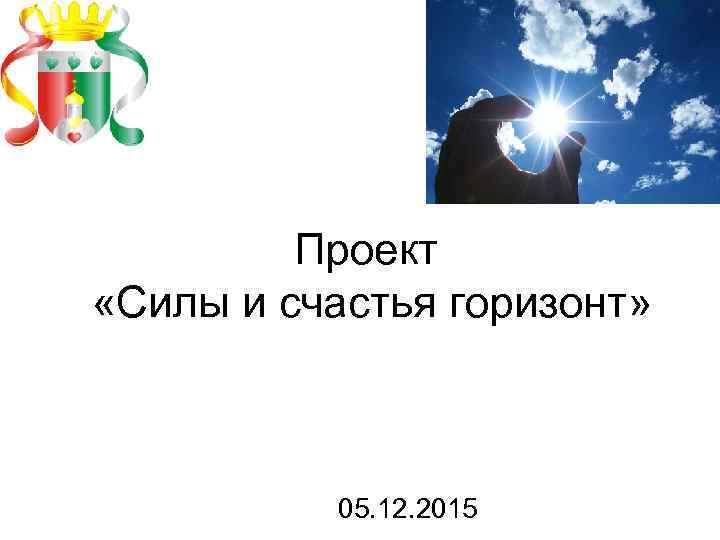 Проект
«Силы и счастья горизонт»

05.12.2015